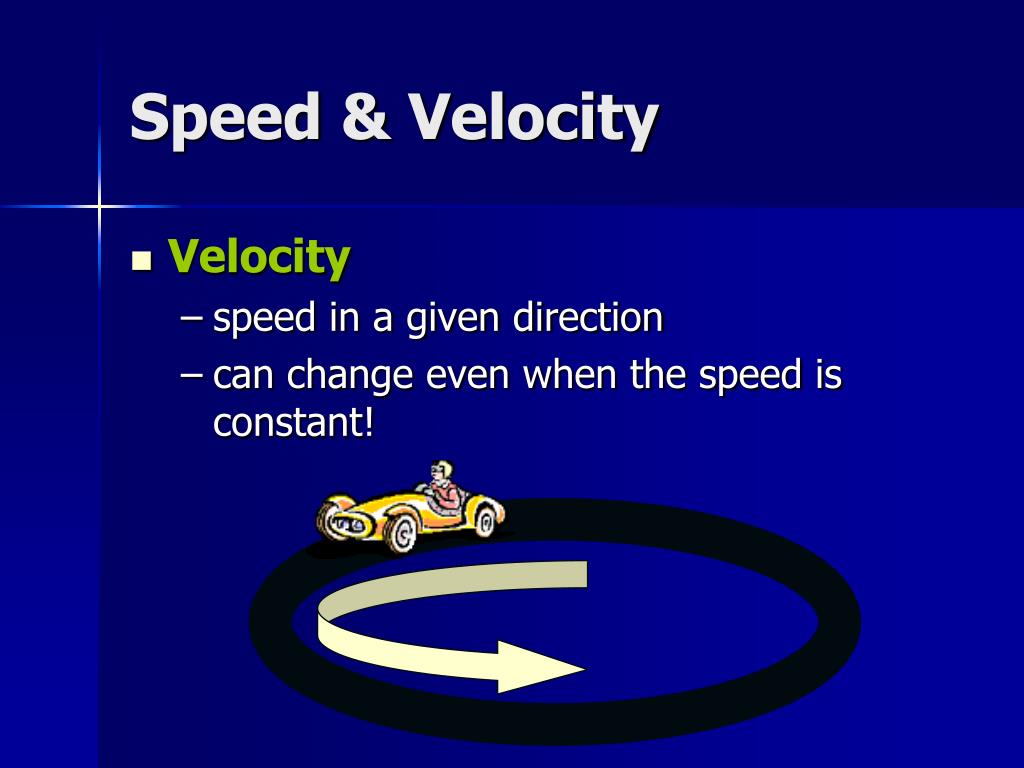 Speed & Velocity

Velocity
– speed in a given direction
– can change even when the speed is constant!